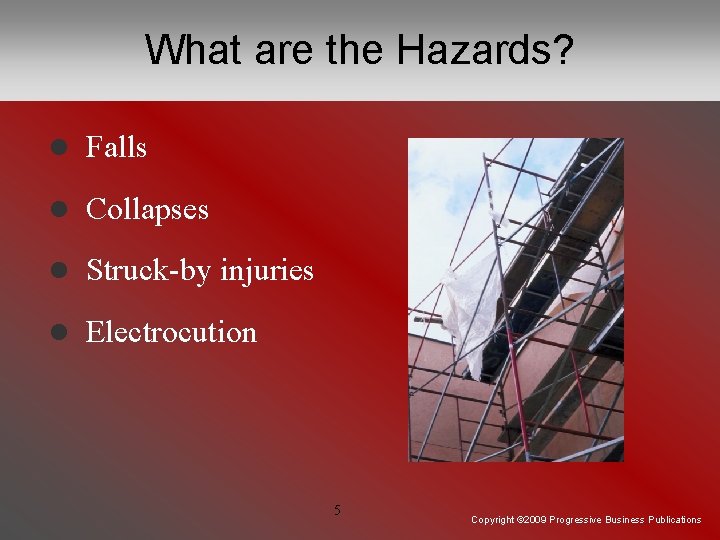 What are the Hazards?

• Falls
• Collapses
• Struck-by injuries
• Electrocution

5

Copyright ©2009 Progressive Business Publications